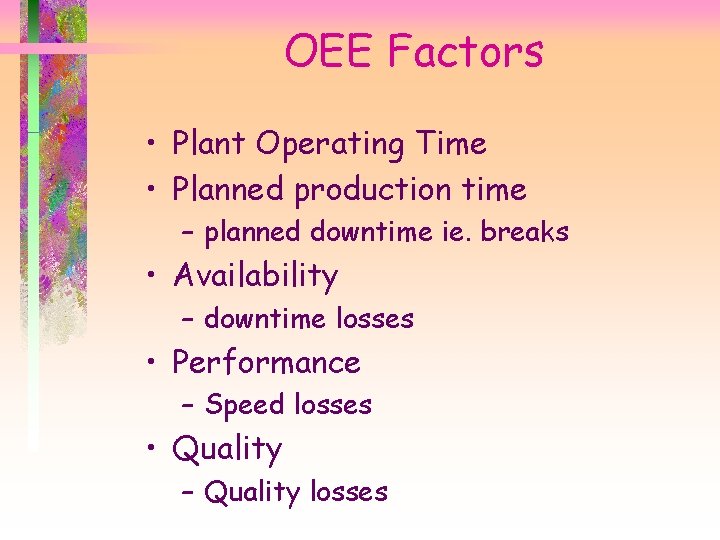 OEE Factors

• Plant Operating Time
• Planned production time
– planned downtime ie. breaks
• Availability
– downtime losses
• Performance
– Speed losses
• Quality
– Quality losses